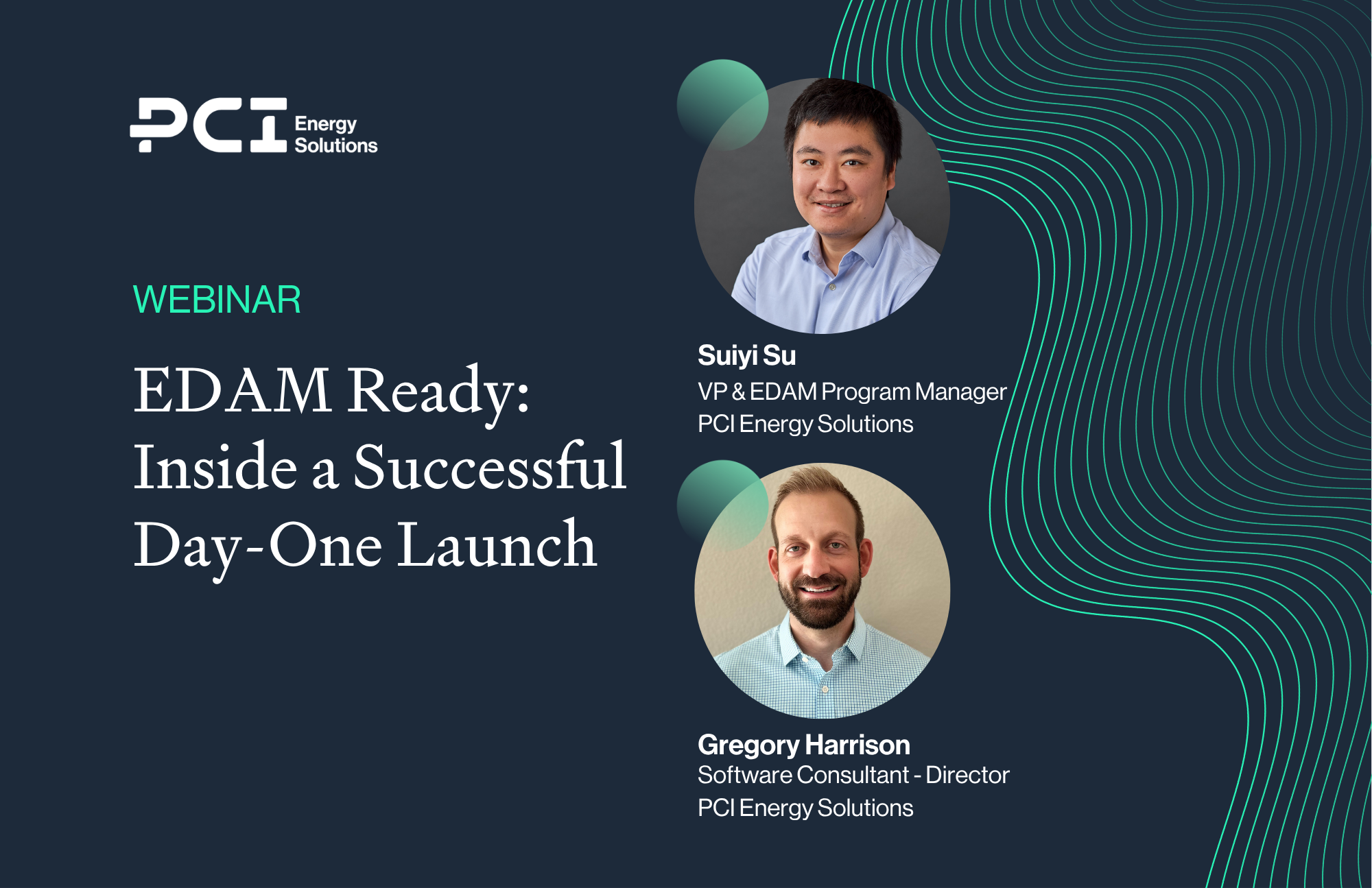 PCI Energy Solutions

WEBINAR

EDAM Ready: Inside a Successful Day-One Launch

Suiyi Su
VP & EDAM Program Manager
PCI Energy Solutions

Gregory Harrison
Software Consultant - Director
PCI Energy Solutions